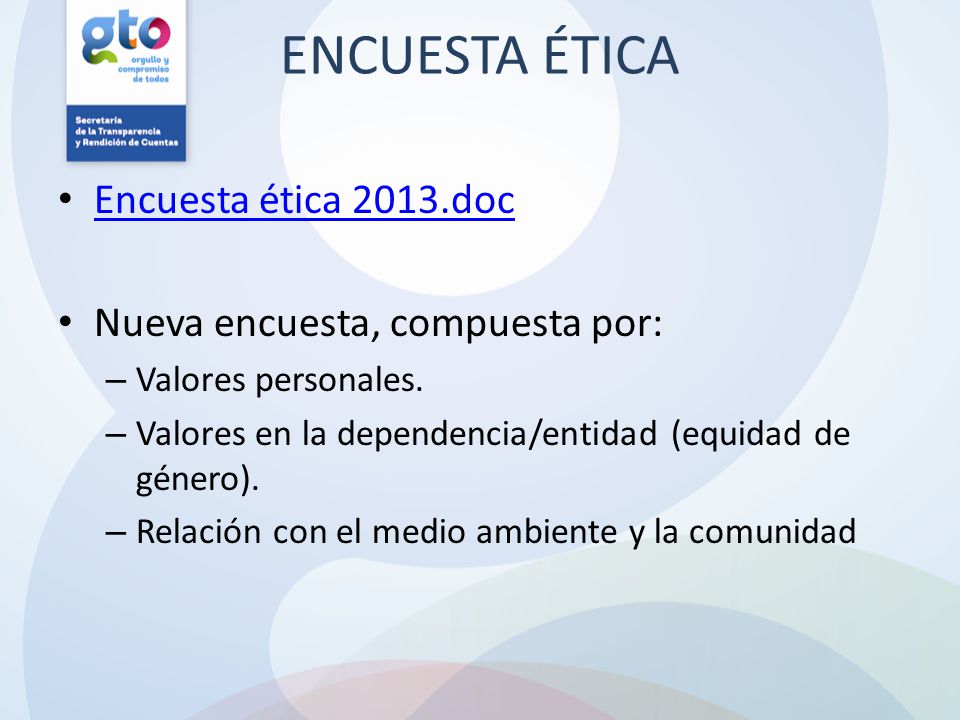 gto
orgullo y compromiso de todos

Secretaría de la Transparencia y Rendición de Cuentas

ENCUESTA ÉTICA

• Encuesta ética 2013.doc

• Nueva encuesta, compuesta por:
– Valores personales.
– Valores en la dependencia/entidad (equidad de género).
– Relación con el medio ambiente y la comunidad